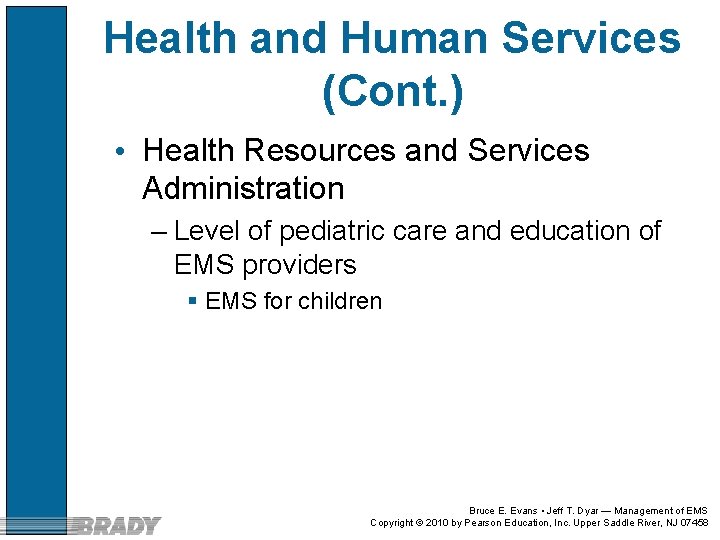 Health and Human Services (Cont.)

• Health Resources and Services Administration

– Level of pediatric care and education of EMS providers

▪ EMS for children

BRADY

Bruce E. Evans • Jeff T. Dyar — Management of EMS
Copyright © 2010 by Pearson Education, Inc. Upper Saddle River, NJ 07458